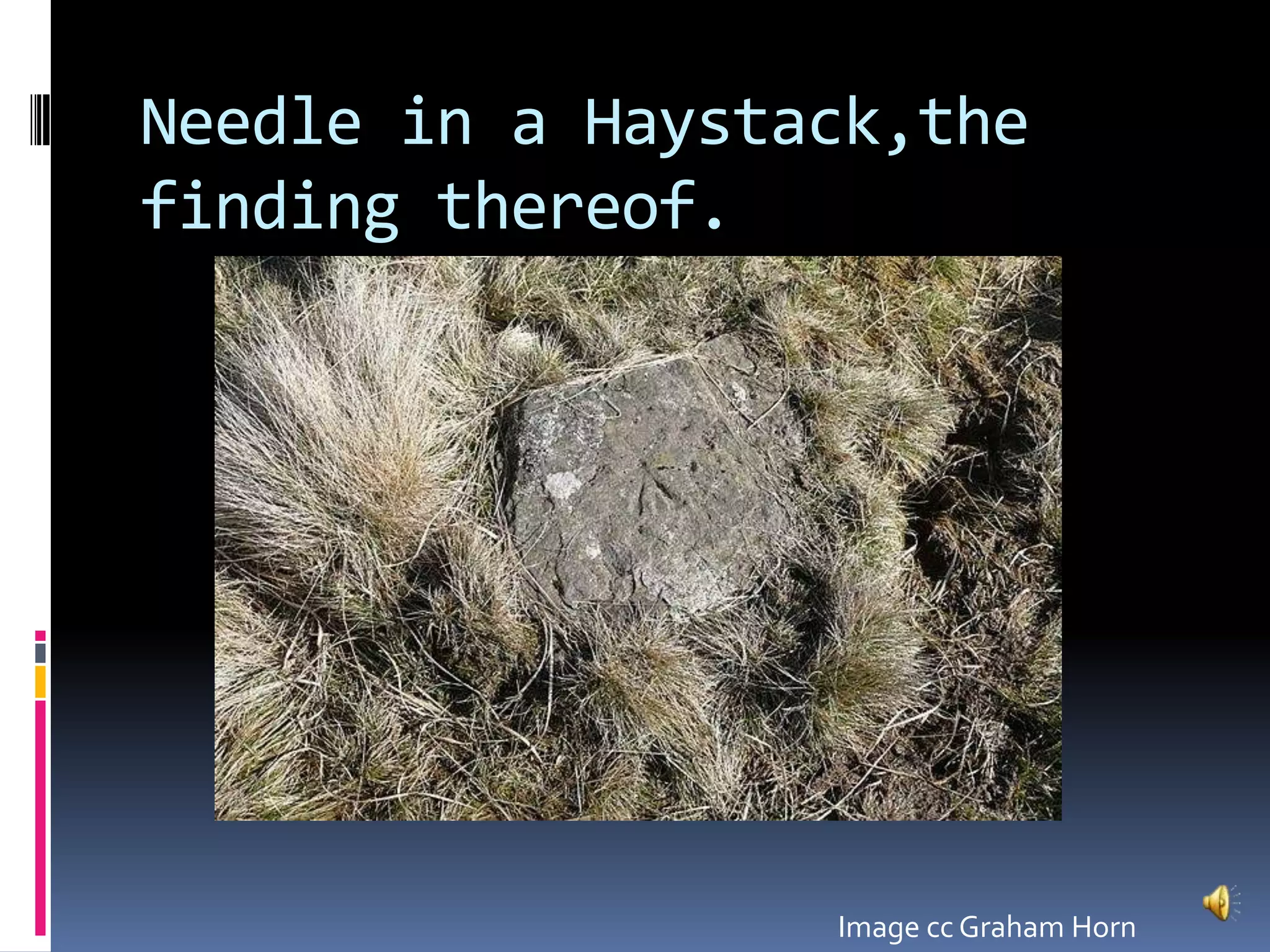 Needle in a Haystack,the finding thereof.

Image cc Graham Horn